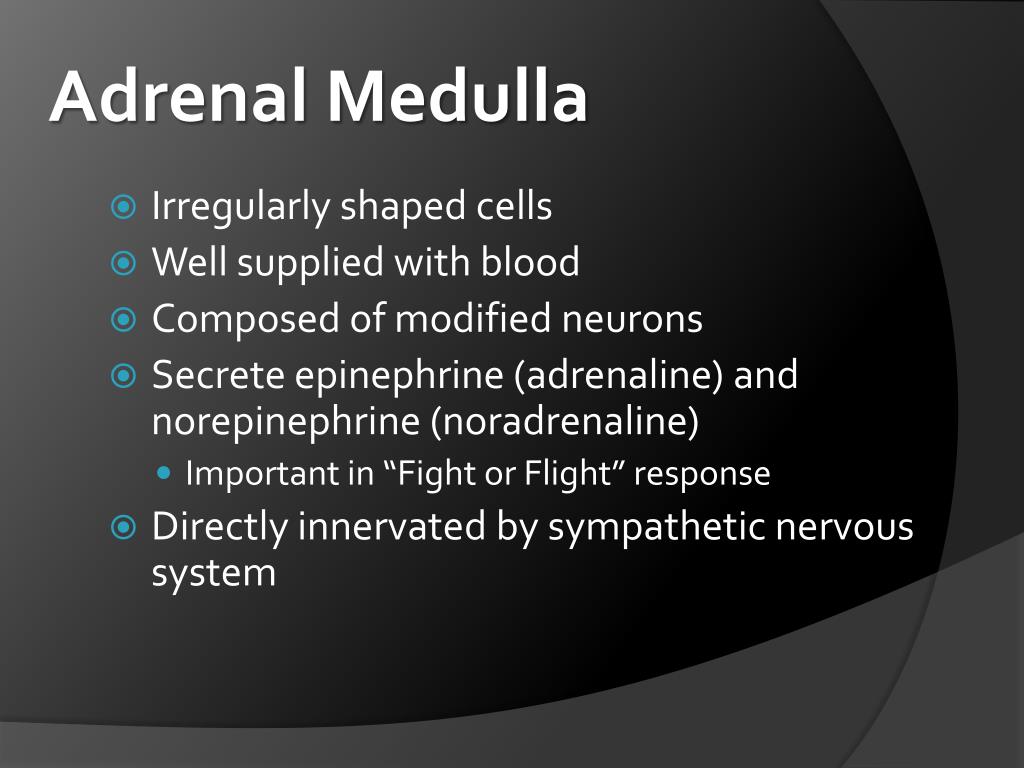 Adrenal Medulla

Irregularly shaped cells
Well supplied with blood
Composed of modified neurons
Secrete epinephrine (adrenaline) and norepinephrine (noradrenaline)
Important in “Fight or Flight” response
Directly innervated by sympathetic nervous system